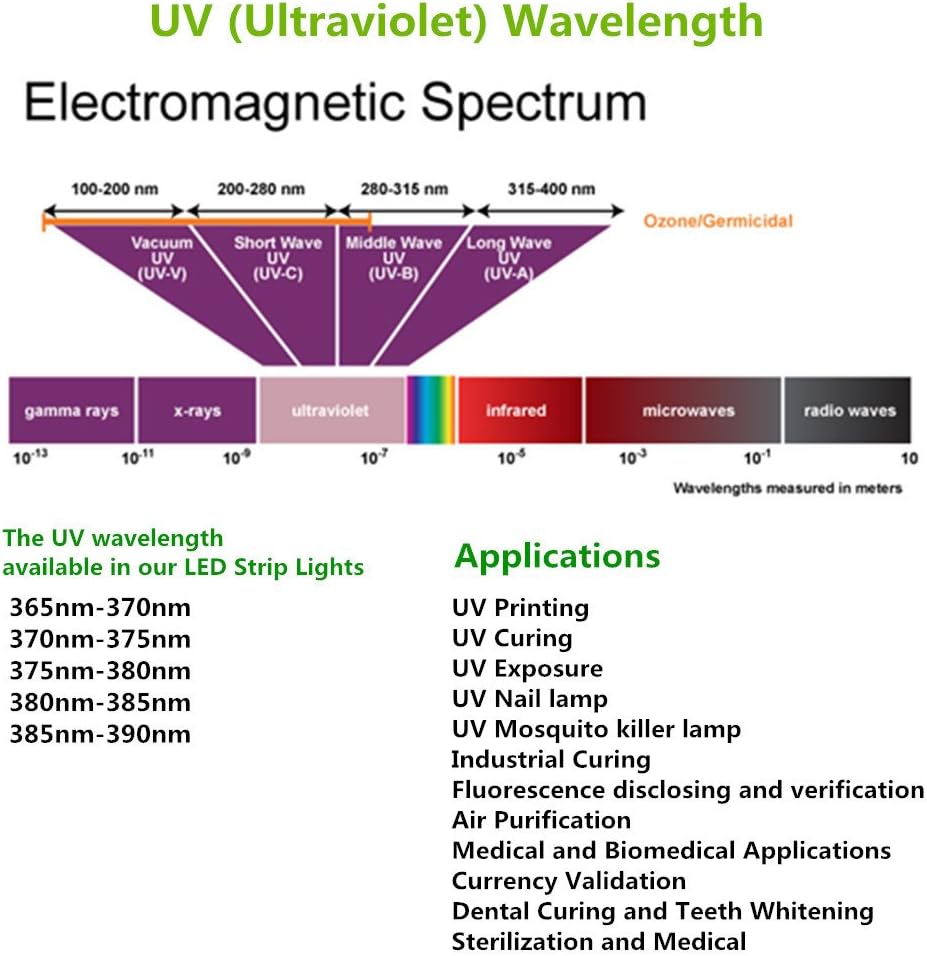 UV (Ultraviolet) Wavelength

Electromagnetic Spectrum

100-200 nm
200-280 nm
280-315 nm
315-400 nm

Ozone/Germicidal

Vacuum UV (UV-V)
Short Wave UV (UV-C)
Middle Wave UV (UV-B)
Long Wave UV (UV-A)

gamma rays
x-rays
ultraviolet
infrared
microwaves
radio waves

$10^{-13}$ $10^{-11}$ $10^{-9}$ $10^{-7}$ $10^{-5}$ $10^{-3}$ $10^{-1}$ 10

Wavelengths measured in meters

The UV wavelength available in our LED Strip Lights

365nm-370nm
370nm-375nm
375nm-380nm
380nm-385nm
385nm-390nm

Applications

UV Printing
UV Curing
UV Exposure
UV Nail lamp
UV Mosquito killer lamp
Industrial Curing
Fluorescence disclosing and verification
Air Purification
Medical and Biomedical Applications
Currency Validation
Dental Curing and Teeth Whitening
Sterilization and Medical